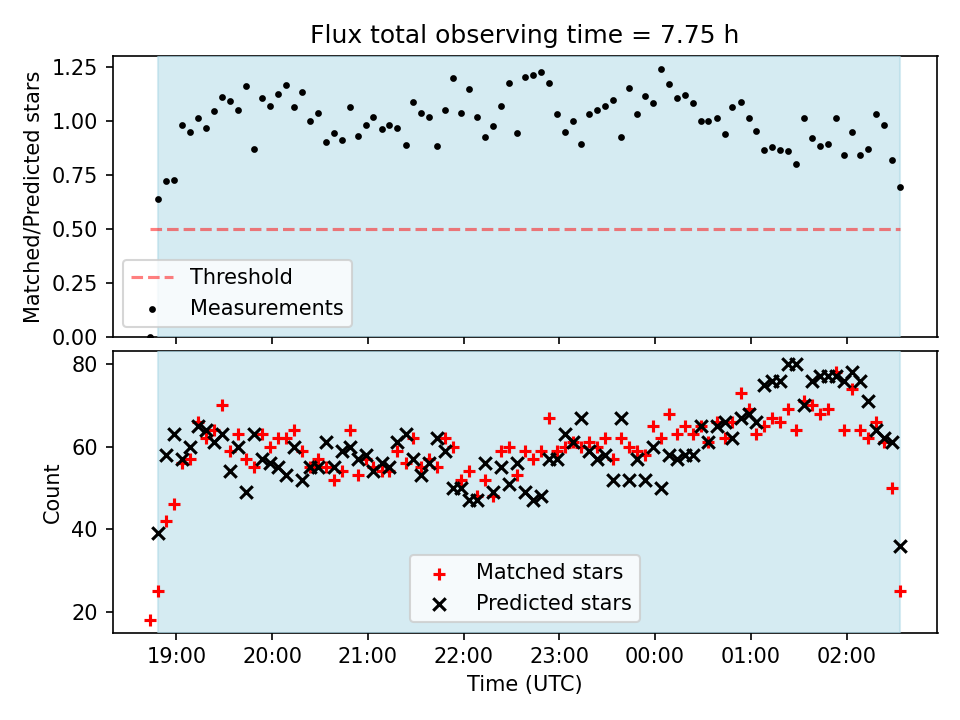 Flux total observing time = 7.75 h

Matched/Predicted stars

1.25
1.00
0.75
0.50
0.25
0.00

Threshold
Measurements

Count

80
60
40
20

Matched stars
Predicted stars

19:00 20:00 21:00 22:00 23:00 00:00 01:00 02:00

Time (UTC)